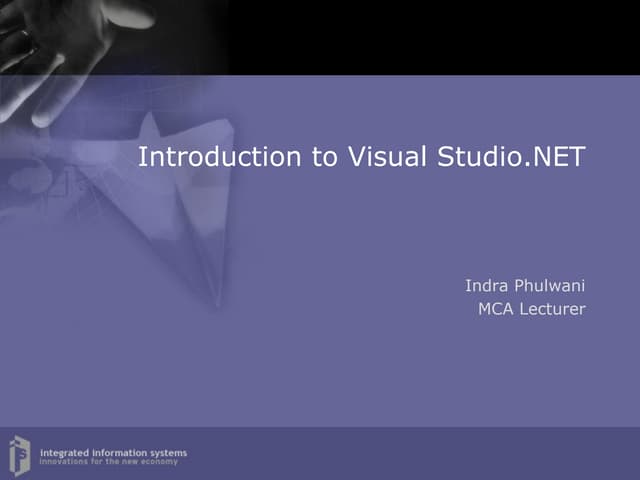 Introduction to Visual Studio.NET

Indra Phulwani
MCA Lecturer

integrated information systems
innovations for the new economy